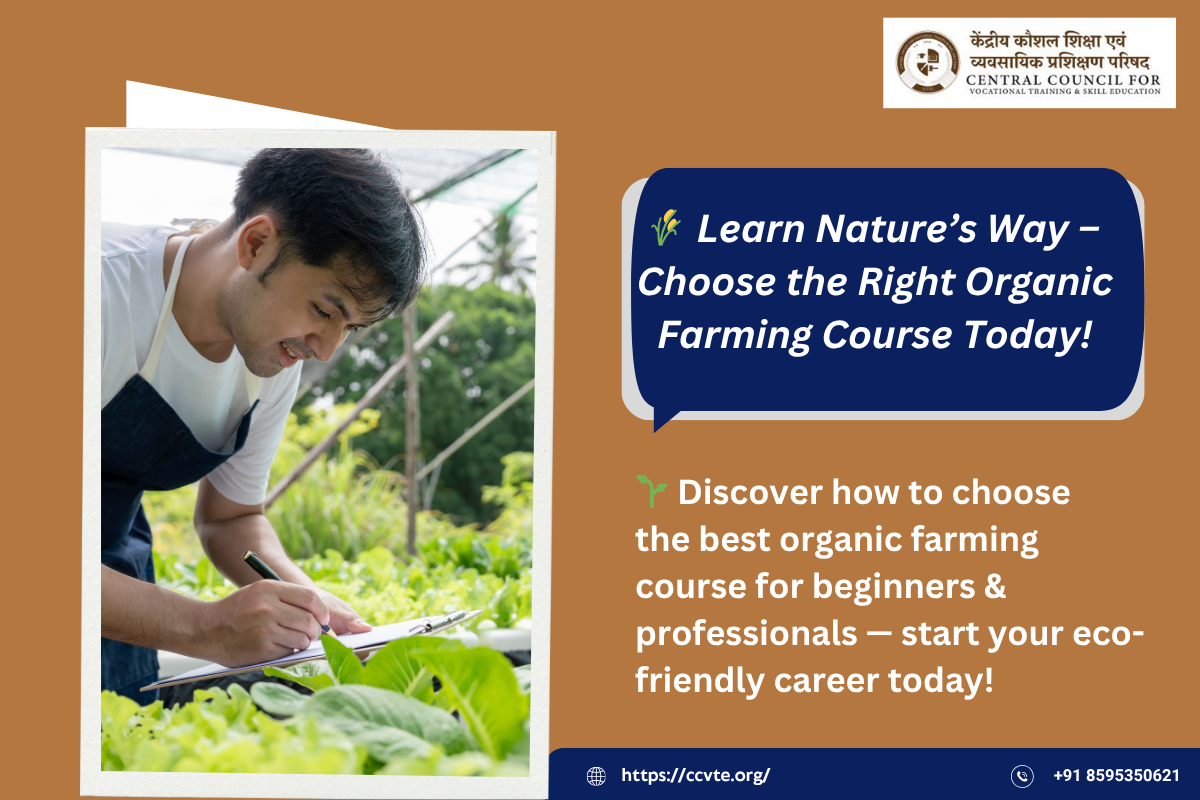 केंद्रीय कौशल शिक्षा एवं व्यवसायिक प्रशिक्षण परिषद
CENTRAL COUNCIL FOR
VOCATIONAL TRAINING & SKILL EDUCATION

🌾 Learn Nature's Way – Choose the Right Organic Farming Course Today!

🌱 Discover how to choose the best organic farming course for beginners & professionals — start your eco-friendly career today!

https://ccvte.org/

+91 8595350621